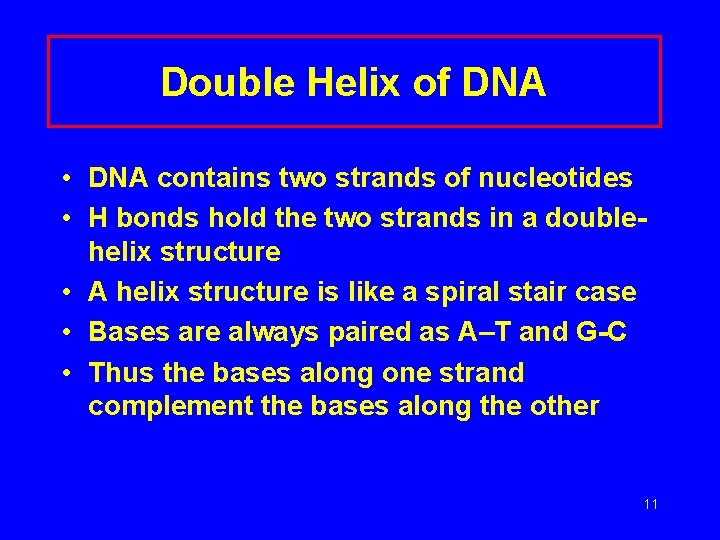 Double Helix of DNA

• DNA contains two strands of nucleotides
• H bonds hold the two strands in a double-helix structure
• A helix structure is like a spiral stair case
• Bases are always paired as A–T and G-C
• Thus the bases along one strand complement the bases along the other

11